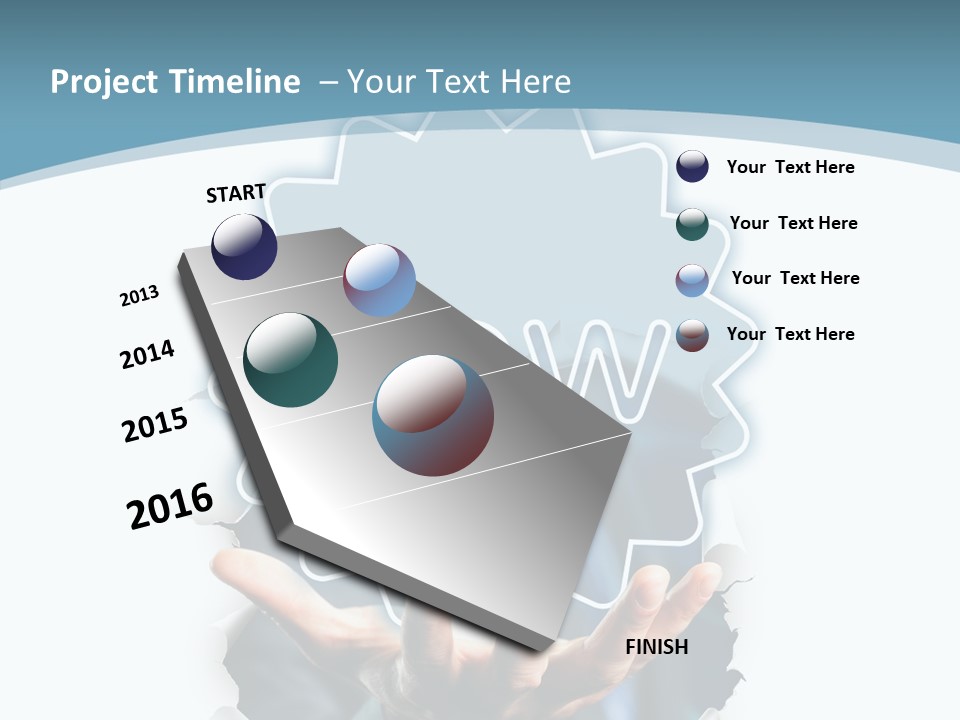 Project Timeline – Your Text Here

START

2013

2014

2015

2016

FINISH

Your Text Here

Your Text Here

Your Text Here

Your Text Here